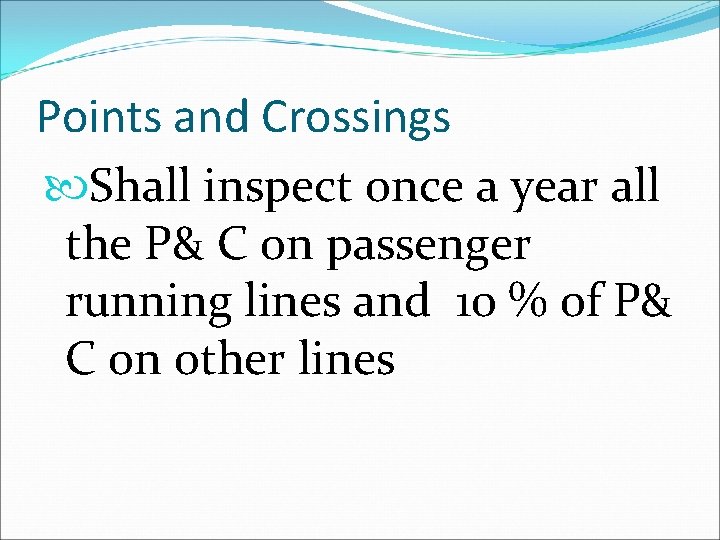 Points and Crossings

Shall inspect once a year all the P& C on passenger running lines and 10 % of P& C on other lines